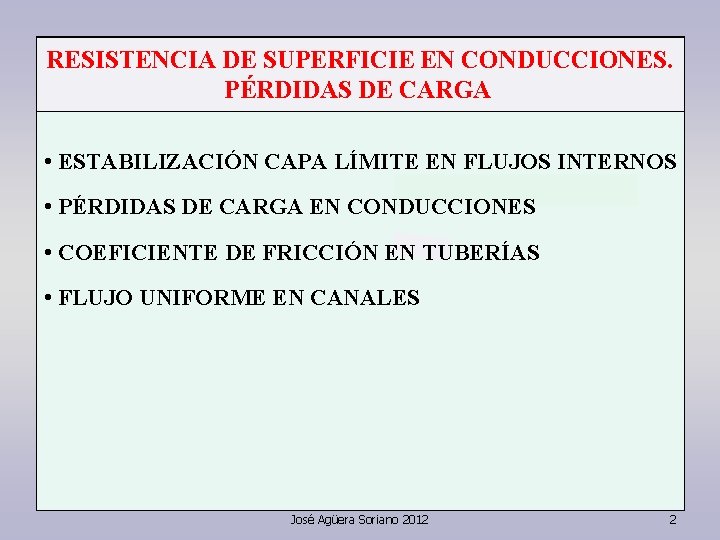 RESISTENCIA DE SUPERFICIE EN CONDUCCIONES.
PÉRDIDAS DE CARGA

• ESTABILIZACIÓN CAPA LÍMITE EN FLUJOS INTERNOS

• PÉRDIDAS DE CARGA EN CONDUCCIONES

• COEFICIENTE DE FRICCIÓN EN TUBERÍAS

• FLUJO UNIFORME EN CANALES

José Agüera Soriano 2012

2